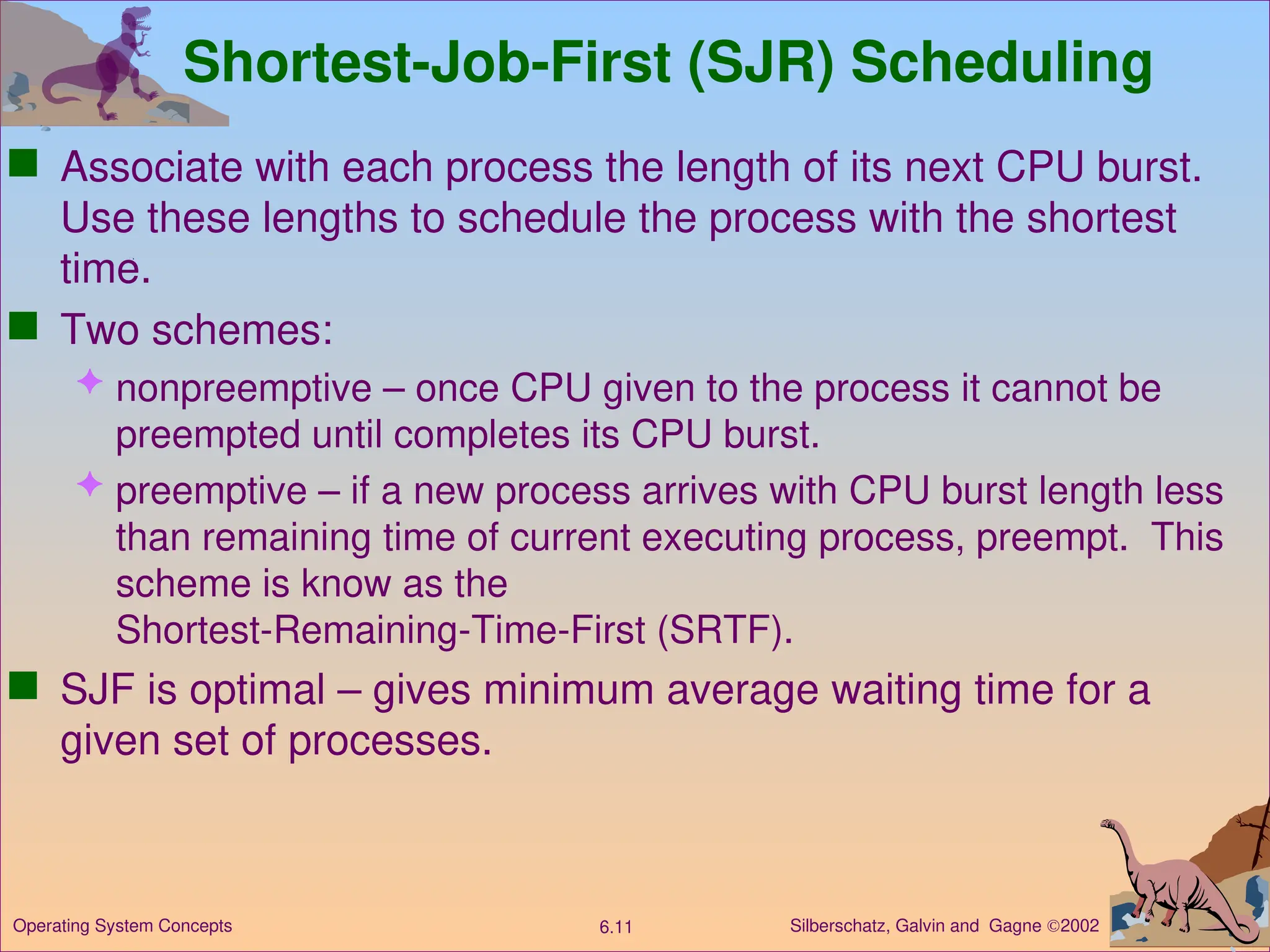 Shortest-Job-First (SJR) Scheduling

Associate with each process the length of its next CPU burst. Use these lengths to schedule the process with the shortest time.

Two schemes:

nonpreemptive – once CPU given to the process it cannot be preempted until completes its CPU burst.

preemptive – if a new process arrives with CPU burst length less than remaining time of current executing process, preempt. This scheme is know as the Shortest-Remaining-Time-First (SRTF).

SJF is optimal – gives minimum average waiting time for a given set of processes.

Operating System Concepts 6.11 Silberschatz, Galvin and Gagne ©2002